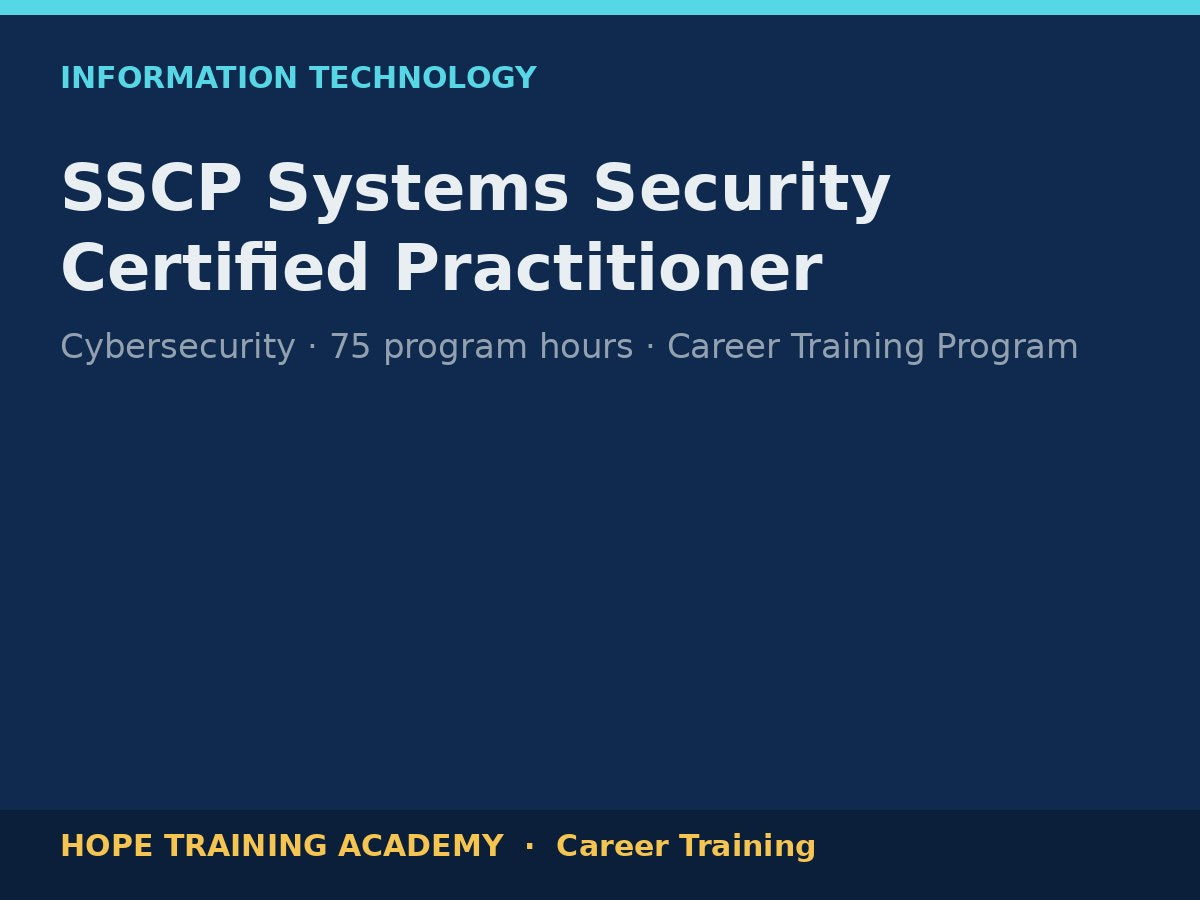 INFORMATION TECHNOLOGY

SSCP Systems Security Certified Practitioner

Cybersecurity · 75 program hours · Career Training Program

HOPE TRAINING ACADEMY · Career Training